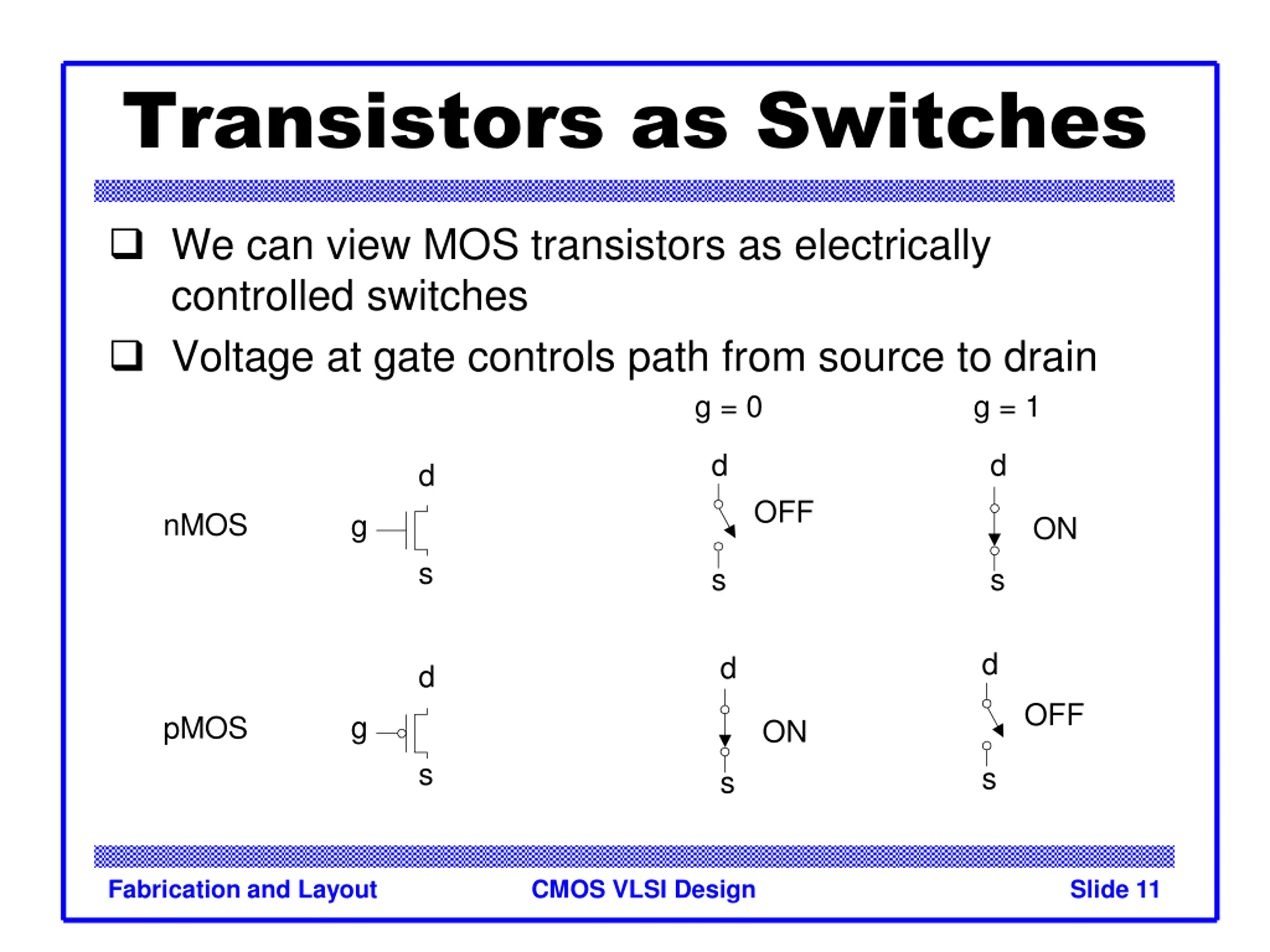 Transistors as Switches

❑ We can view MOS transistors as electrically controlled switches

❑ Voltage at gate controls path from source to drain

g = 0
g = 1

nMOS
d
g
s
d
OFF
s
d
ON
s

pMOS
d
g
s
d
ON
s
d
OFF
s

Fabrication and Layout
CMOS VLSI Design
Slide 11